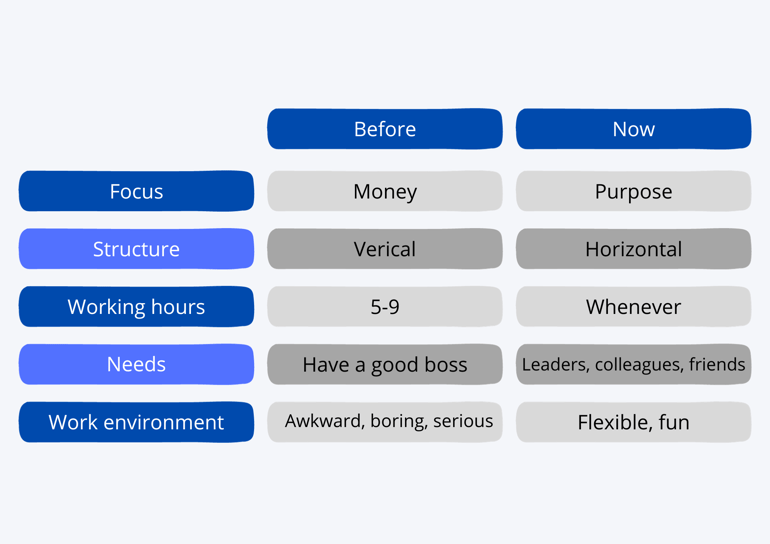 | | Before | Now |
|---|---|---|
| Focus | Money | Purpose |
| Structure | Verical | Horizontal |
| Working hours | 5-9 | Whenever |
| Needs | Have a good boss | Leaders, colleagues, friends |
| Work environment | Awkward, boring, serious | Flexible, fun |